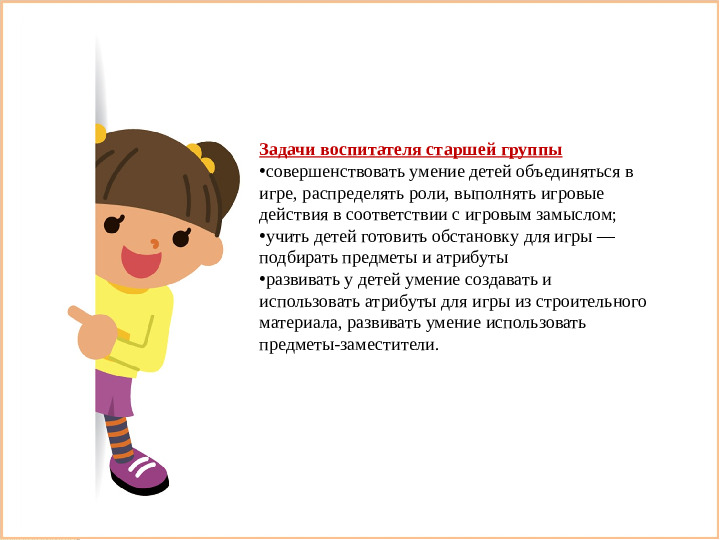 Задачи воспитателя старшей группы

•совершенствовать умение детей объединяться в игре, распределять роли, выполнять игровые действия в соответствии с игровым замыслом;

•учить детей готовить обстановку для игры — подбирать предметы и атрибуты

•развивать у детей умение создавать и использовать атрибуты для игры из строительного материала, развивать умение использовать предметы-заместители.